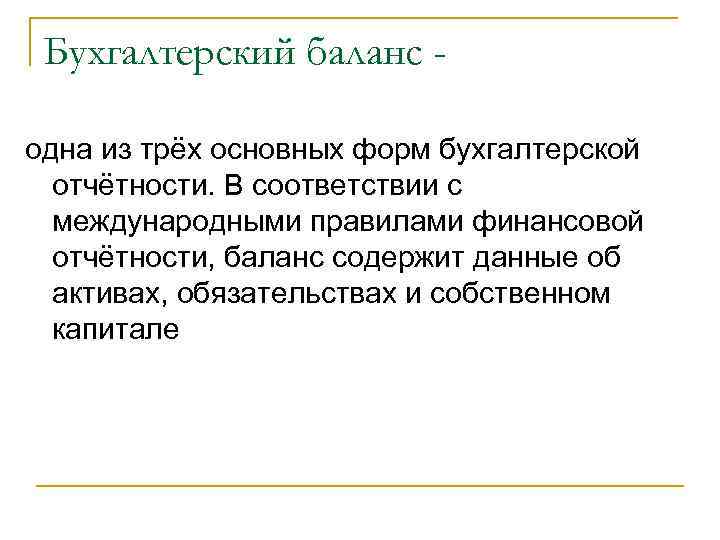 Бухгалтерский баланс -

одна из трёх основных форм бухгалтерской отчётности. В соответствии с международными правилами финансовой отчётности, баланс содержит данные об активах, обязательствах и собственном капитале